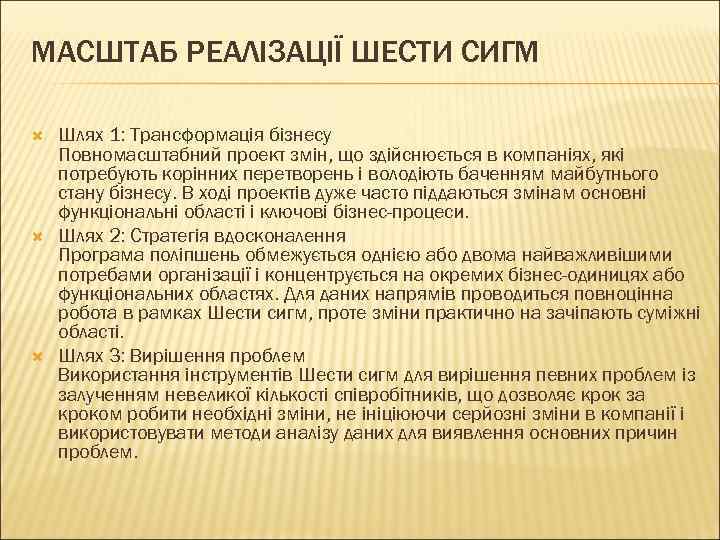 МАСШТАБ РЕАЛІЗАЦІЇ ШЕСТИ СИГМ

Шлях 1: Трансформація бізнесу
Повномасштабний проект змін, що здійснюється в компаніях, які потребують корінних перетворень і володіють баченням майбутнього стану бізнесу. В ході проектів дуже часто піддаються змінам основні функціональні області і ключові бізнес-процеси.

Шлях 2: Стратегія вдосконалення
Програма поліпшень обмежується однією або двома найважливішими потребами організації і концентрується на окремих бізнес-одиницях або функціональних областях. Для даних напрямів проводиться повноцінна робота в рамках Шести сигм, проте зміни практично на зачіпають суміжні області.

Шлях 3: Вирішення проблем
Використання інструментів Шести сигм для вирішення певних проблем із залученням невеликої кількості співробітників, що дозволяє крок за кроком робити необхідні зміни, не ініціюючи серйозні зміни в компанії і використовувати методи аналізу даних для виявлення основних причин проблем.